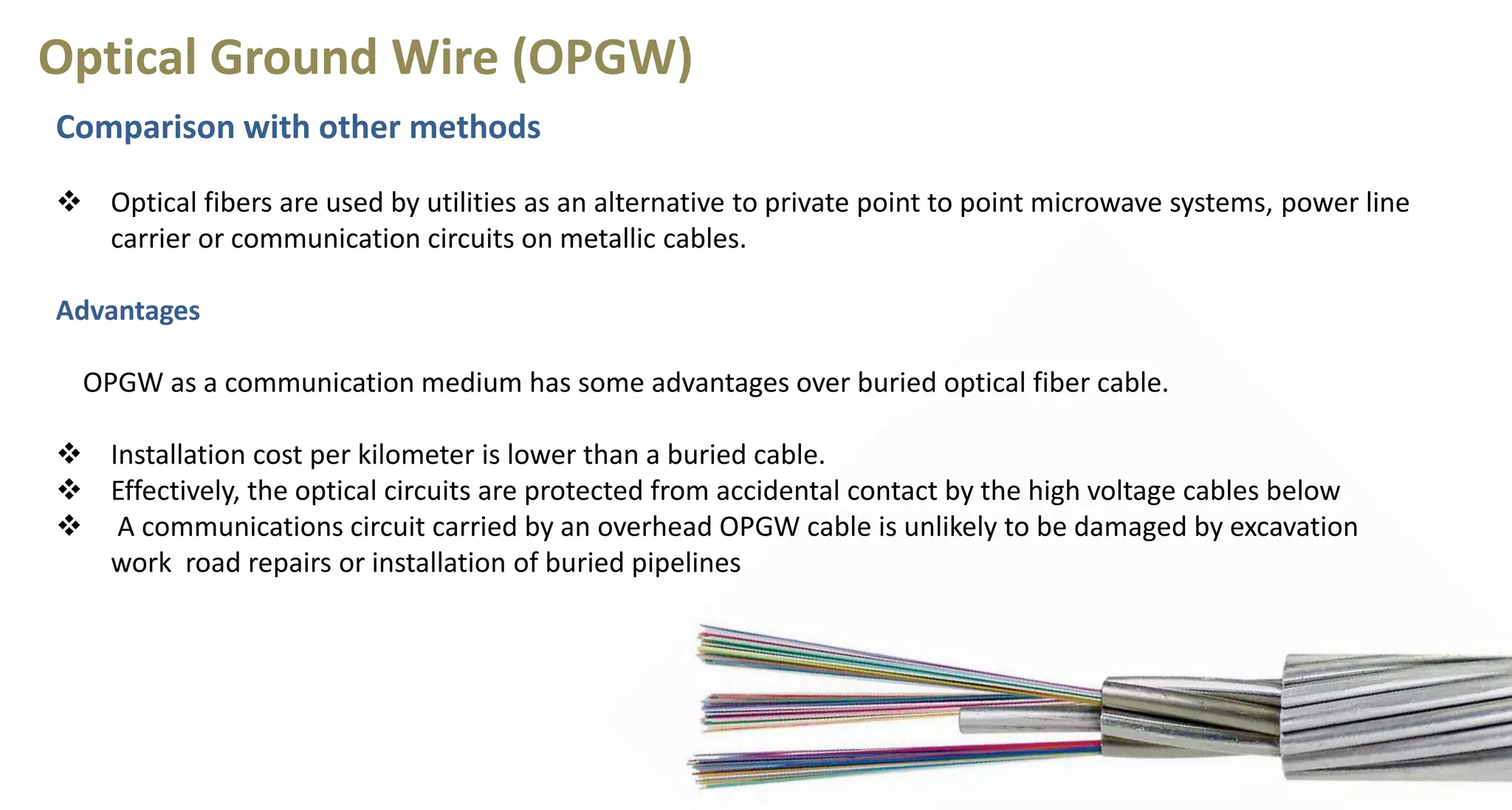 Optical Ground Wire (OPGW)

Comparison with other methods

❖ Optical fibers are used by utilities as an alternative to private point to point microwave systems, power line carrier or communication circuits on metallic cables.

Advantages

OPGW as a communication medium has some advantages over buried optical fiber cable.

❖ Installation cost per kilometer is lower than a buried cable.
❖ Effectively, the optical circuits are protected from accidental contact by the high voltage cables below
❖ A communications circuit carried by an overhead OPGW cable is unlikely to be damaged by excavation work road repairs or installation of buried pipelines